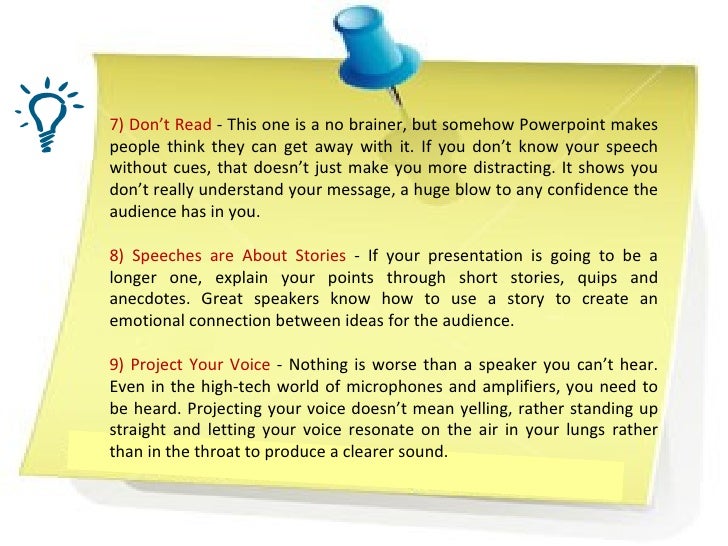 7) Don't Read - This one is a no brainer, but somehow Powerpoint makes people think they can get away with it. If you don't know your speech without cues, that doesn't just make you more distracting. It shows you don't really understand your message, a huge blow to any confidence the audience has in you.

8) Speeches are About Stories - If your presentation is going to be a longer one, explain your points through short stories, quips and anecdotes. Great speakers know how to use a story to create an emotional connection between ideas for the audience.

9) Project Your Voice - Nothing is worse than a speaker you can't hear. Even in the high-tech world of microphones and amplifiers, you need to be heard. Projecting your voice doesn't mean yelling, rather standing up straight and letting your voice resonate on the air in your lungs rather than in the throat to produce a clearer sound.